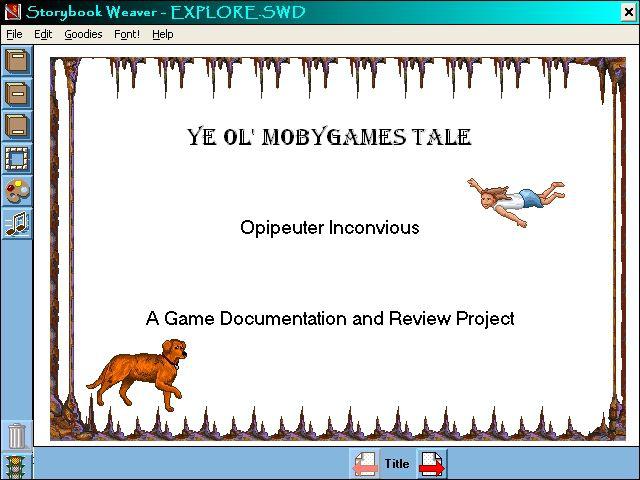 Storybook Weaver - EXPLORE.SWD

File Edit Goodies Font! Help

YE OL' MOBYGAMES TALE

Opipeuter Inconvious

A Game Documentation and Review Project

Title